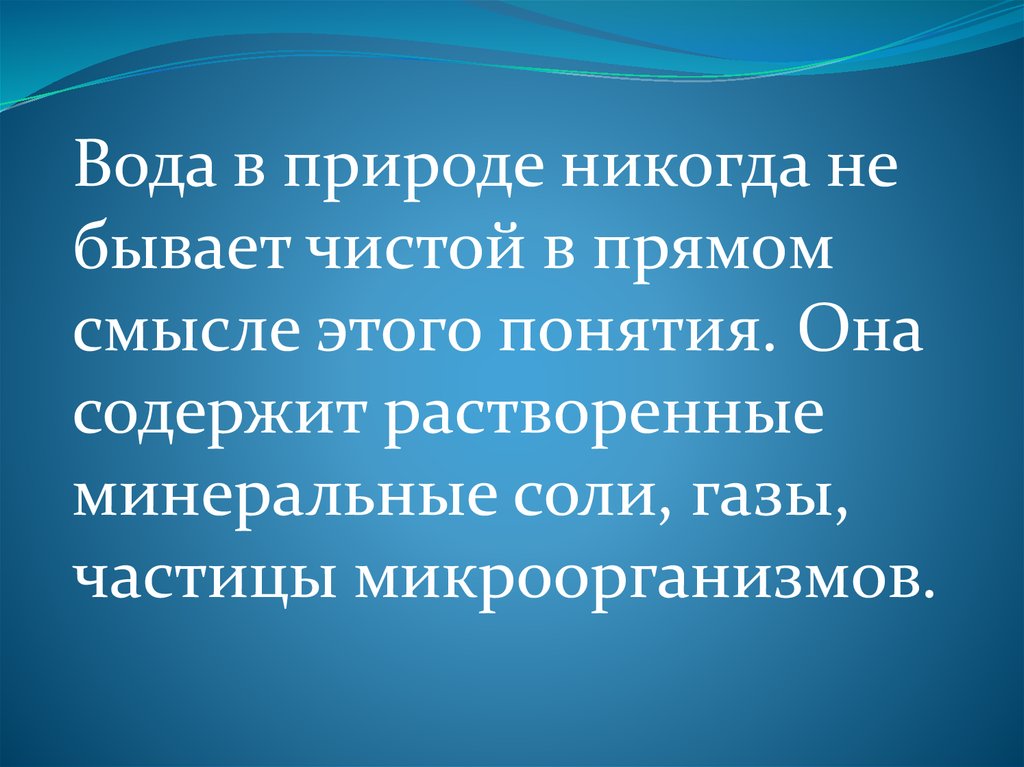 Вода в природе никогда не бывает чистой в прямом смысле этого понятия. Она содержит растворенные минеральные соли, газы, частицы микроорганизмов.